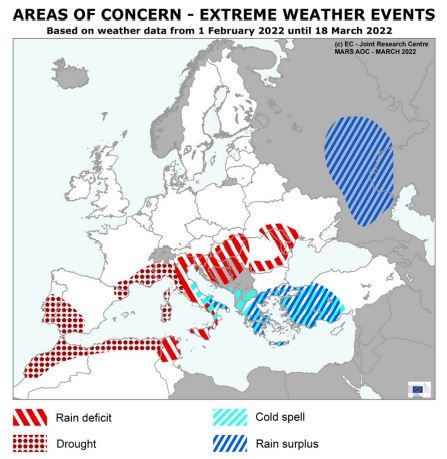 AREAS OF CONCERN - EXTREME WEATHER EVENTS
Based on weather data from 1 February 2022 until 18 March 2022

(c) EC - Joint Research Centre
MARS AOC - MARCH 2022

Rain deficit

Drought

Cold spell

Rain surplus